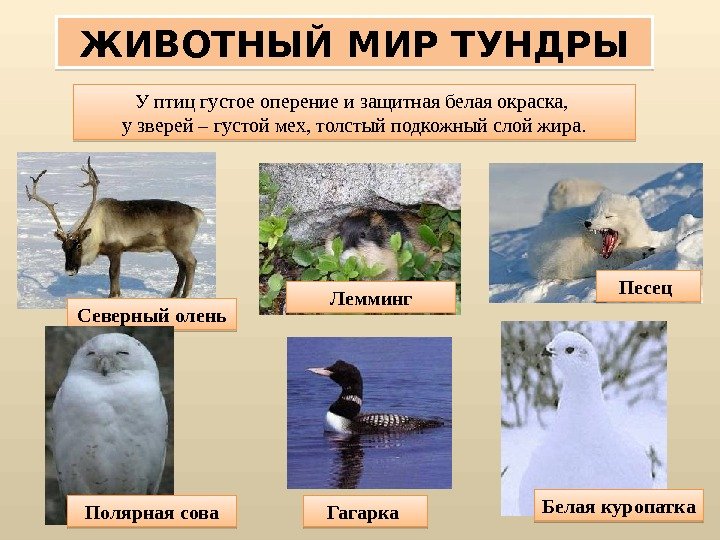 ЖИВОТНЫЙ МИР ТУНДРЫ

У птиц густое оперение и защитная белая окраска, у зверей – густой мех, толстый подкожный слой жира.

Северный олень

Лемминг

Песец

Полярная сова

Гагарка

Белая куропатка